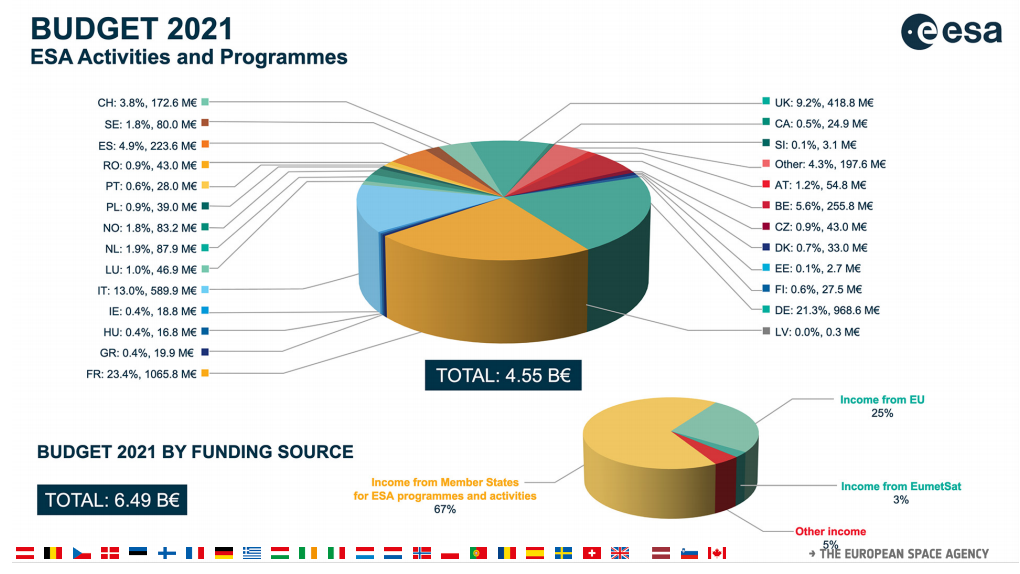 BUDGET 2021
ESA Activities and Programmes

esa

CH: 3.8%, 172.6 M€
SE: 1.8%, 80.0 M€
ES: 4.9%, 223.6 M€
RO: 0.9%, 43.0 M€
PT: 0.6%, 28.0 M€
PL: 0.9%, 39.0 M€
NO: 1.8%, 83.2 M€
NL: 1.9%, 87.9 M€
LU: 1.0%, 46.9 M€
IT: 13.0%, 589.9 M€
IE: 0.4%, 18.8 M€
HU: 0.4%, 16.8 M€
GR: 0.4%, 19.9 M€
FR: 23.4%, 1065.8 M€

UK: 9.2%, 418.8 M€
CA: 0.5%, 24.9 M€
SI: 0.1%, 3.1 M€
Other: 4.3%, 197.6 M€
AT: 1.2%, 54.8 M€
BE: 5.6%, 255.8 M€
CZ: 0.9%, 43.0 M€
DK: 0.7%, 33.0 M€
EE: 0.1%, 2.7 M€
FI: 0.6%, 27.5 M€
DE: 21.3%, 968.6 M€
LV: 0.0%, 0.3 M€

TOTAL: 4.55 B€

BUDGET 2021 BY FUNDING SOURCE

TOTAL: 6.49 B€

Income from Member States for ESA programmes and activities
67%

Income from EU
25%

Income from EumetSat
3%

Other income
5%

→ THE EUROPEAN SPACE AGENCY